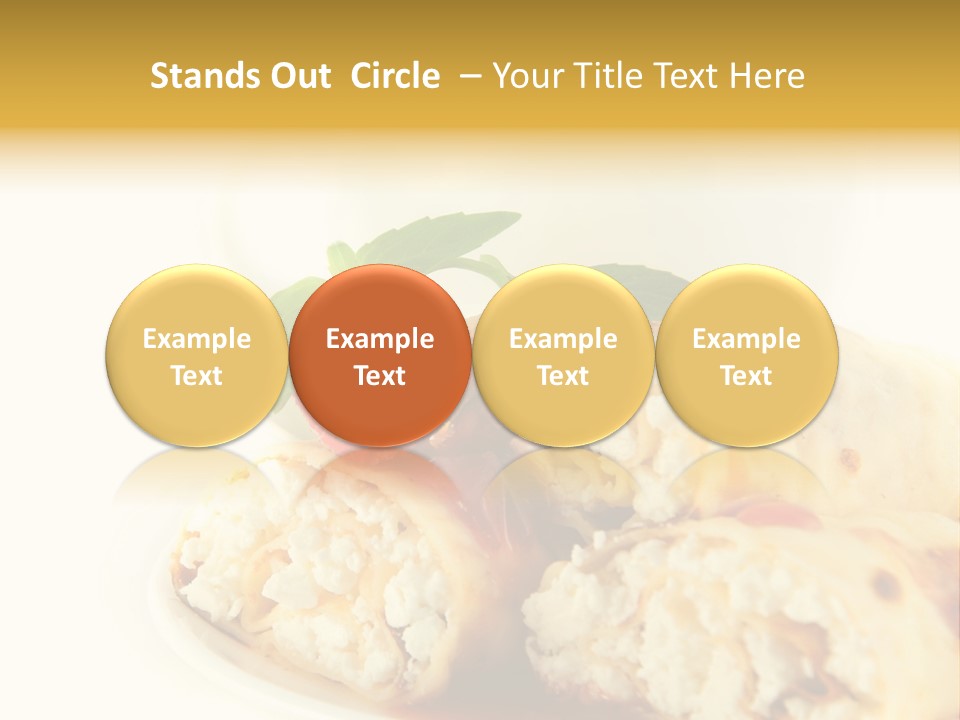 Stands Out Circle – Your Title Text Here

Example Text

Example Text

Example Text

Example Text